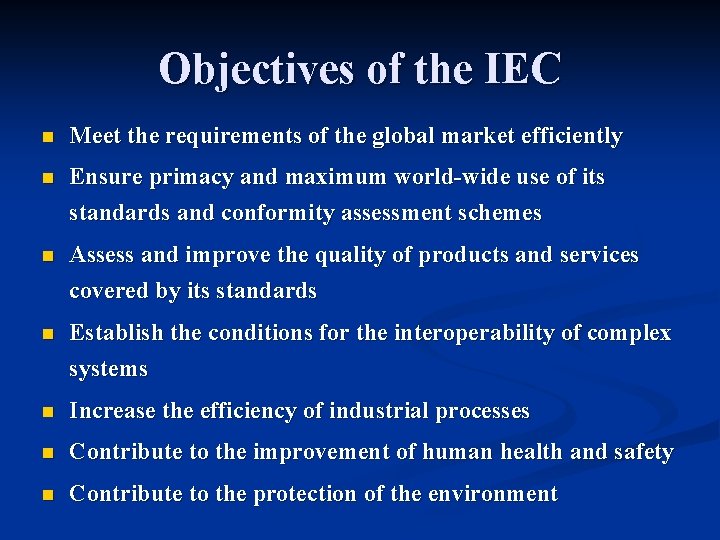 Objectives of the IEC

- Meet the requirements of the global market efficiently
- Ensure primacy and maximum world-wide use of its standards and conformity assessment schemes
- Assess and improve the quality of products and services covered by its standards
- Establish the conditions for the interoperability of complex systems
- Increase the efficiency of industrial processes
- Contribute to the improvement of human health and safety
- Contribute to the protection of the environment